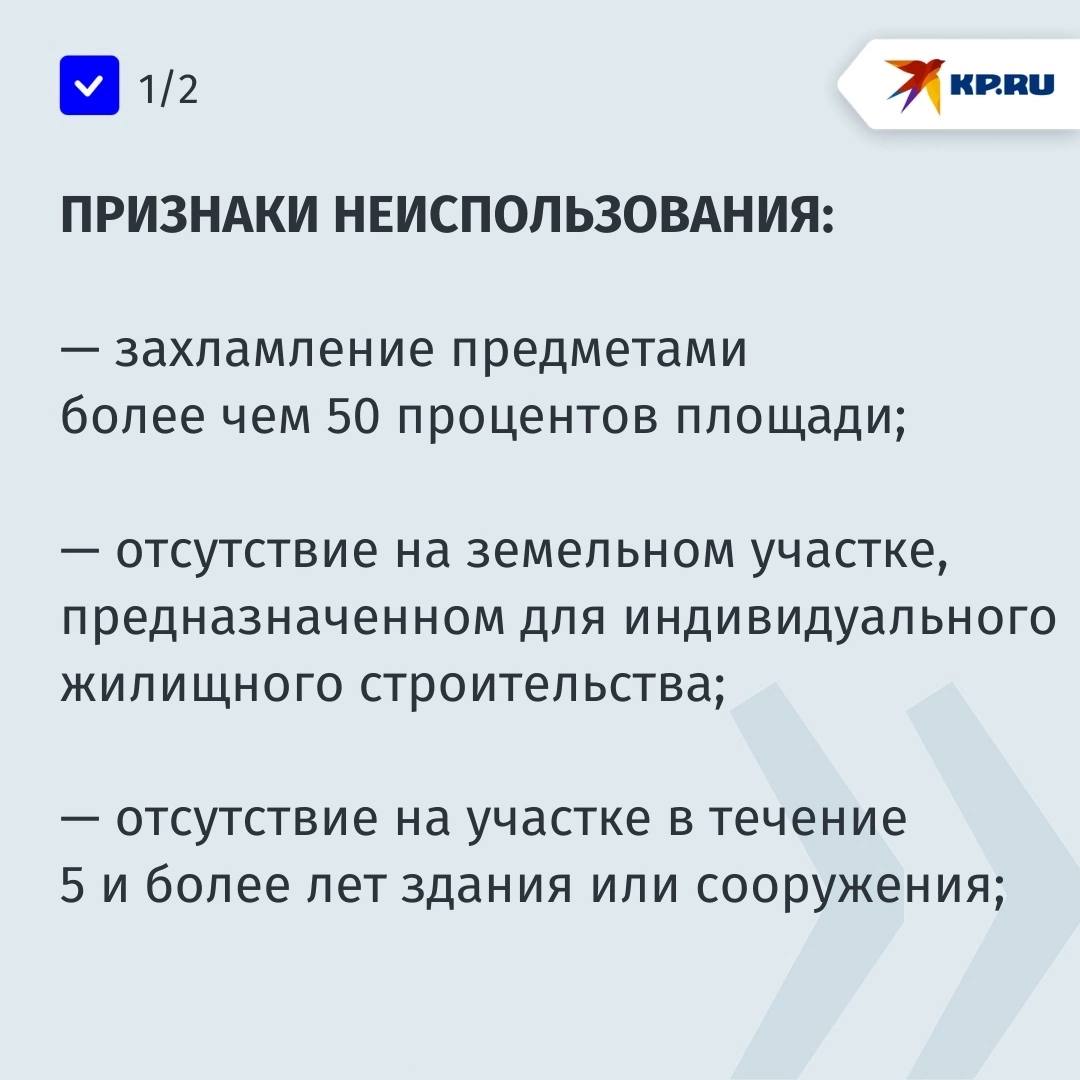 1/2

KP.RU

ПРИЗНАКИ НЕИСПОЛЬЗОВАНИЯ:

— захламление предметами более чем 50 процентов площади;

— отсутствие на земельном участке, предназначенном для индивидуального жилищного строительства;

— отсутствие на участке в течение 5 и более лет здания или сооружения;